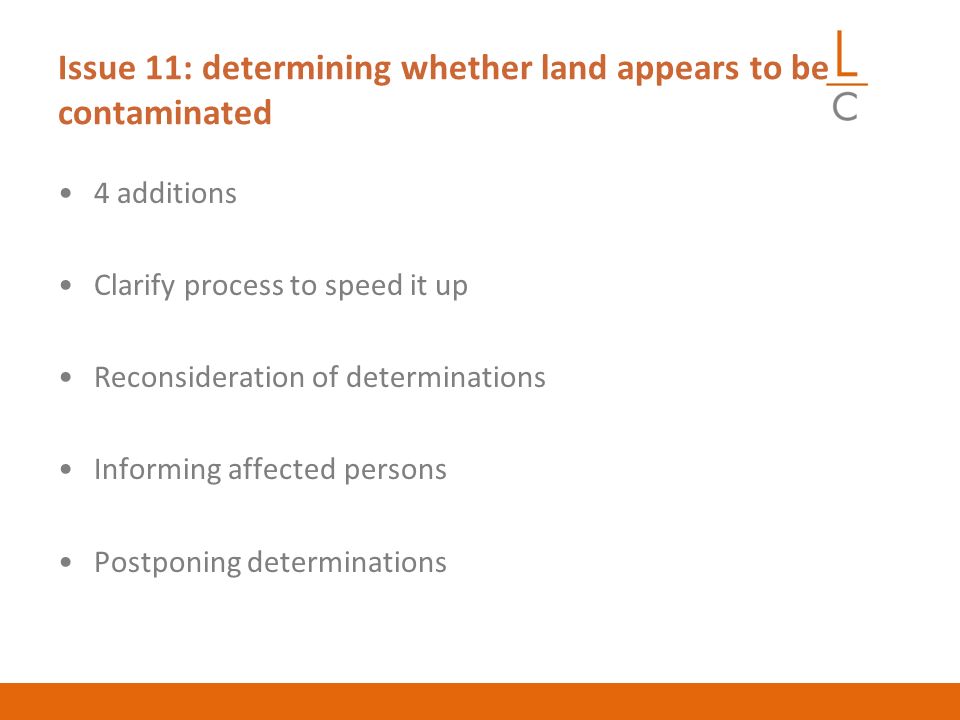 Issue 11: determining whether land appears to be contaminated

L
C

• 4 additions

• Clarify process to speed it up

• Reconsideration of determinations

• Informing affected persons

• Postponing determinations